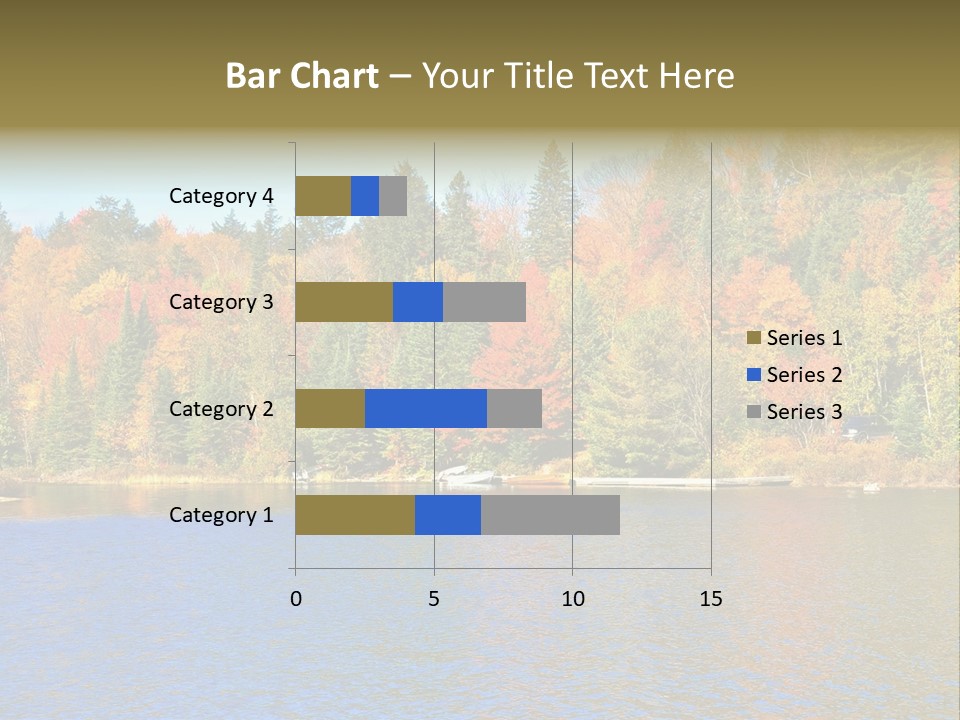 Bar Chart – Your Title Text Here

Category 4
Category 3
Category 2
Category 1

0
5
10
15

Series 1
Series 2
Series 3